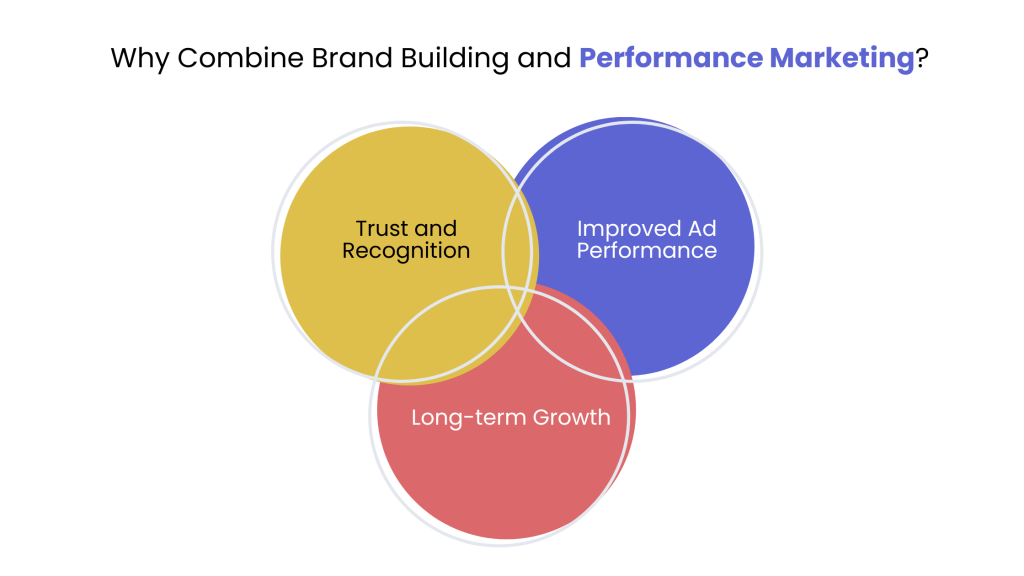 Why Combine Brand Building and Performance Marketing?

Trust and Recognition

Improved Ad Performance

Long-term Growth